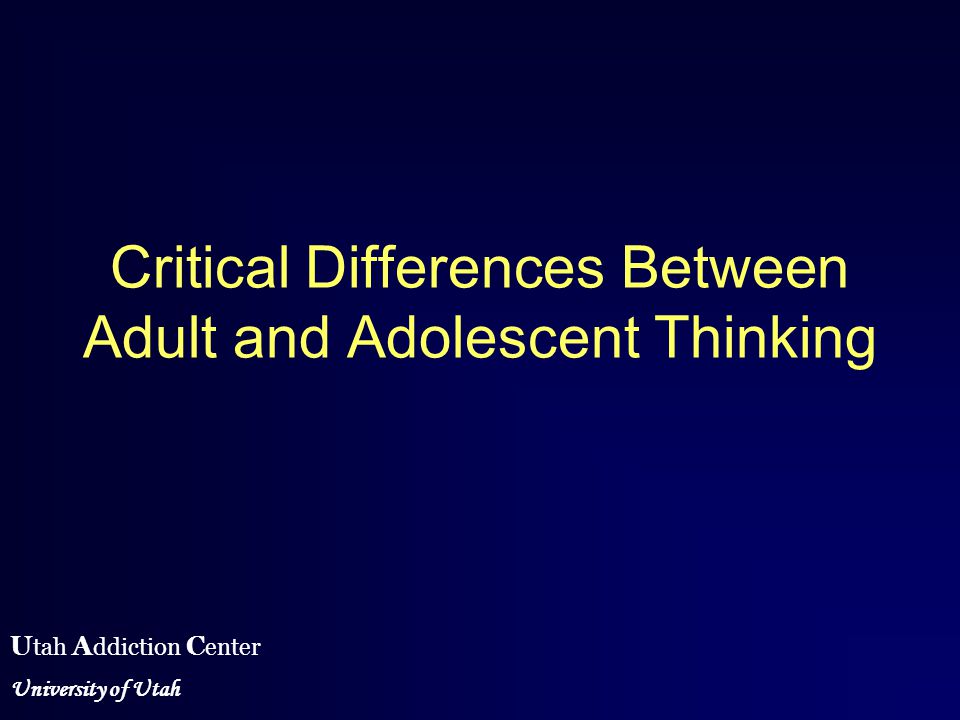 Critical Differences Between Adult and Adolescent Thinking

Utah Addiction Center

University of Utah